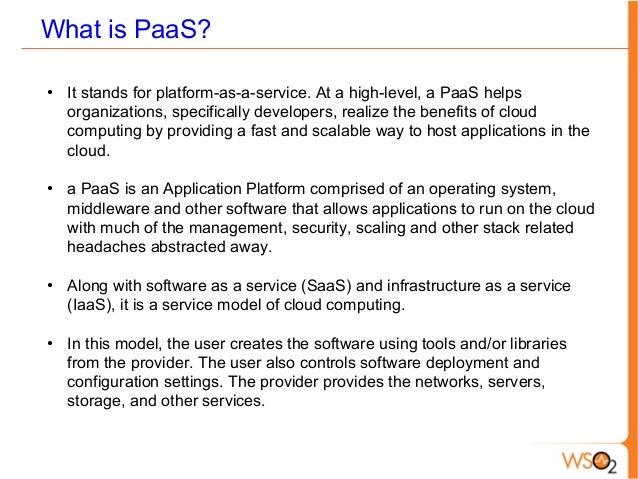 What is PaaS?

• It stands for platform-as-a-service. At a high-level, a PaaS helps organizations, specifically developers, realize the benefits of cloud computing by providing a fast and scalable way to host applications in the cloud.

• a PaaS is an Application Platform comprised of an operating system, middleware and other software that allows applications to run on the cloud with much of the management, security, scaling and other stack related headaches abstracted away.

• Along with software as a service (SaaS) and infrastructure as a service (IaaS), it is a service model of cloud computing.

• In this model, the user creates the software using tools and/or libraries from the provider. The user also controls software deployment and configuration settings. The provider provides the networks, servers, storage, and other services.

WSO2